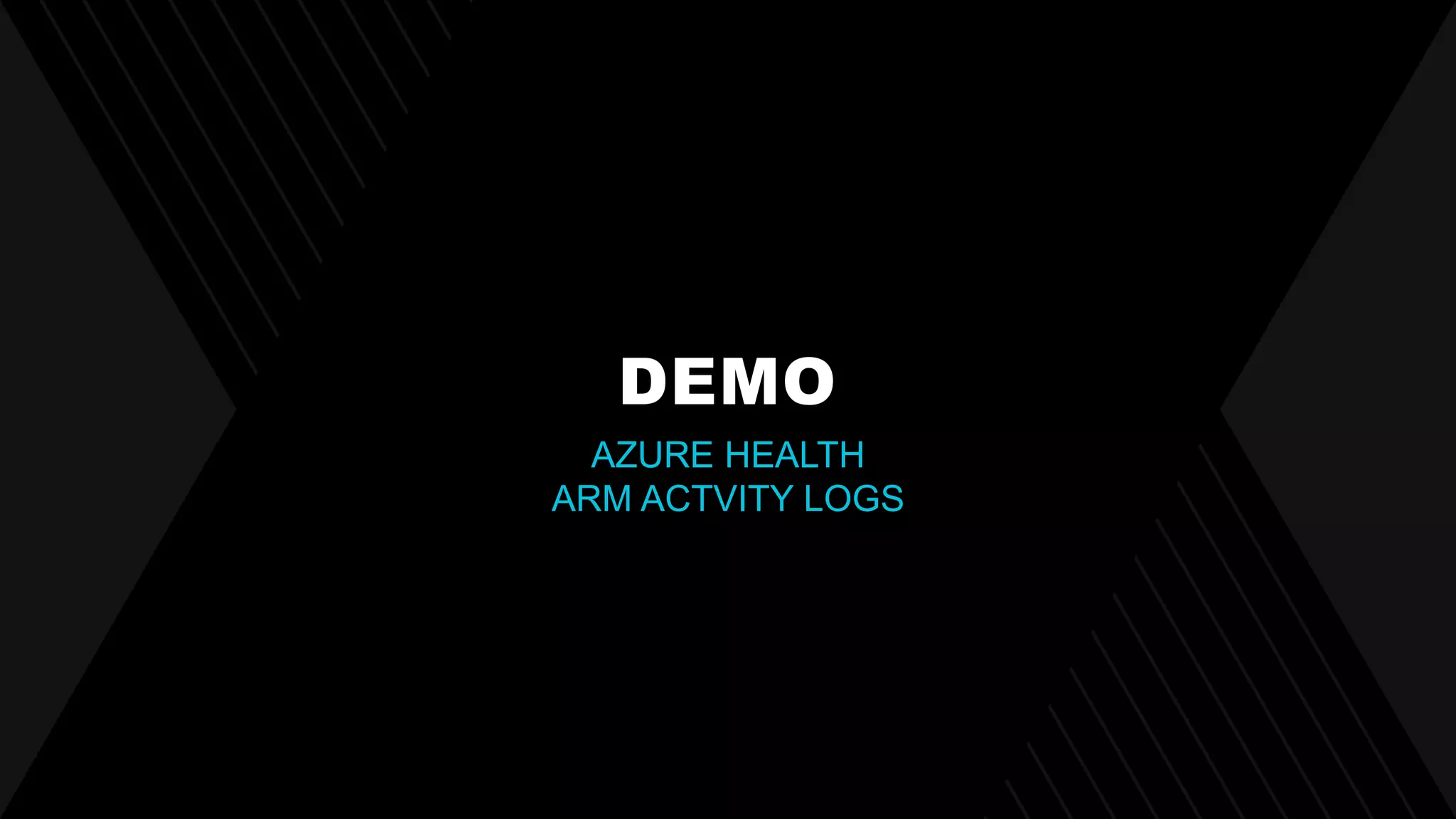 DEMO

AZURE HEALTH
ARM ACTVITY LOGS